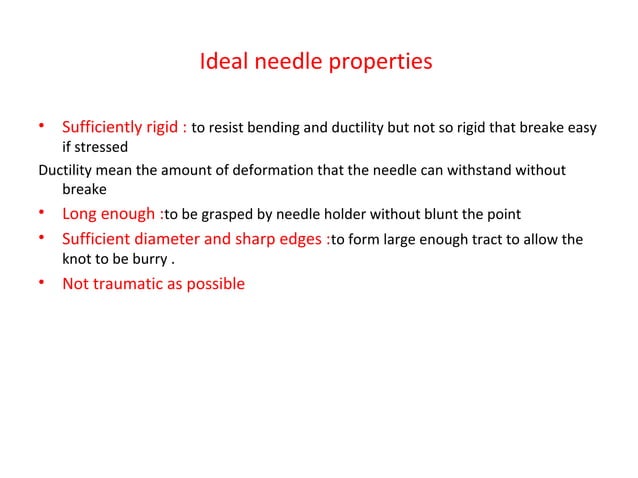 Ideal needle properties

• Sufficiently rigid : to resist bending and ductility but not so rigid that breake easy if stressed

Ductility mean the amount of deformation that the needle can withstand without breake

• Long enough :to be grasped by needle holder without blunt the point

• Sufficient diameter and sharp edges :to form large enough tract to allow the knot to be burry .

• Not traumatic as possible